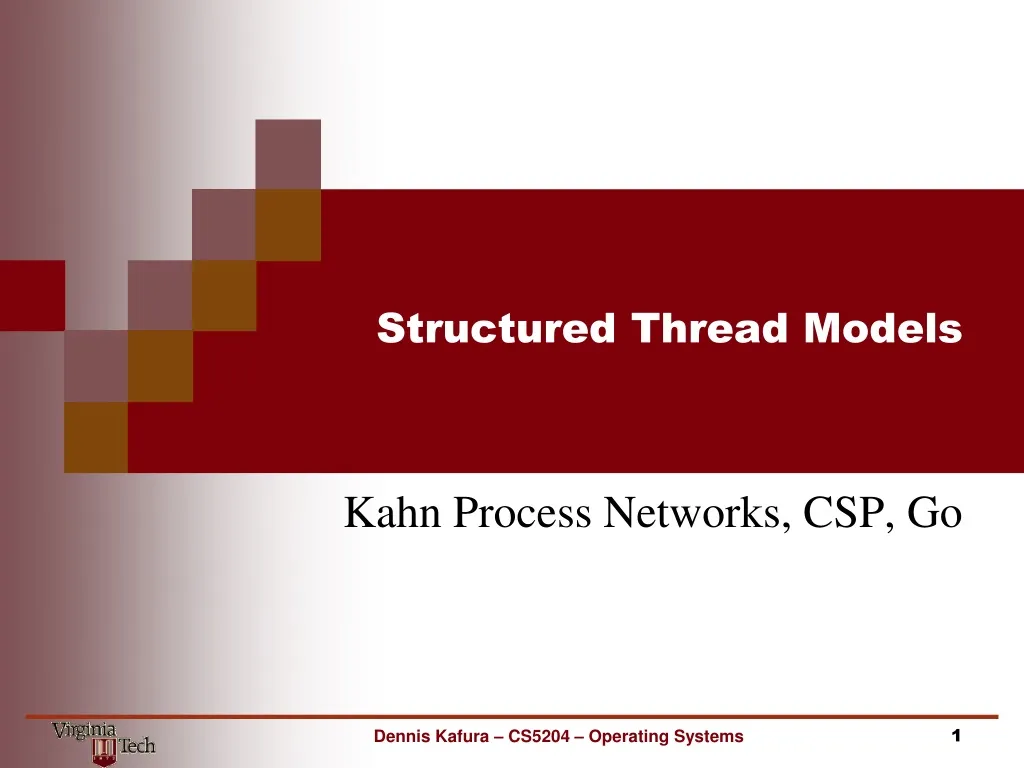 Structured Thread Models

Kahn Process Networks, CSP, Go

Virginia Tech

Dennis Kafura – CS5204 – Operating Systems

1